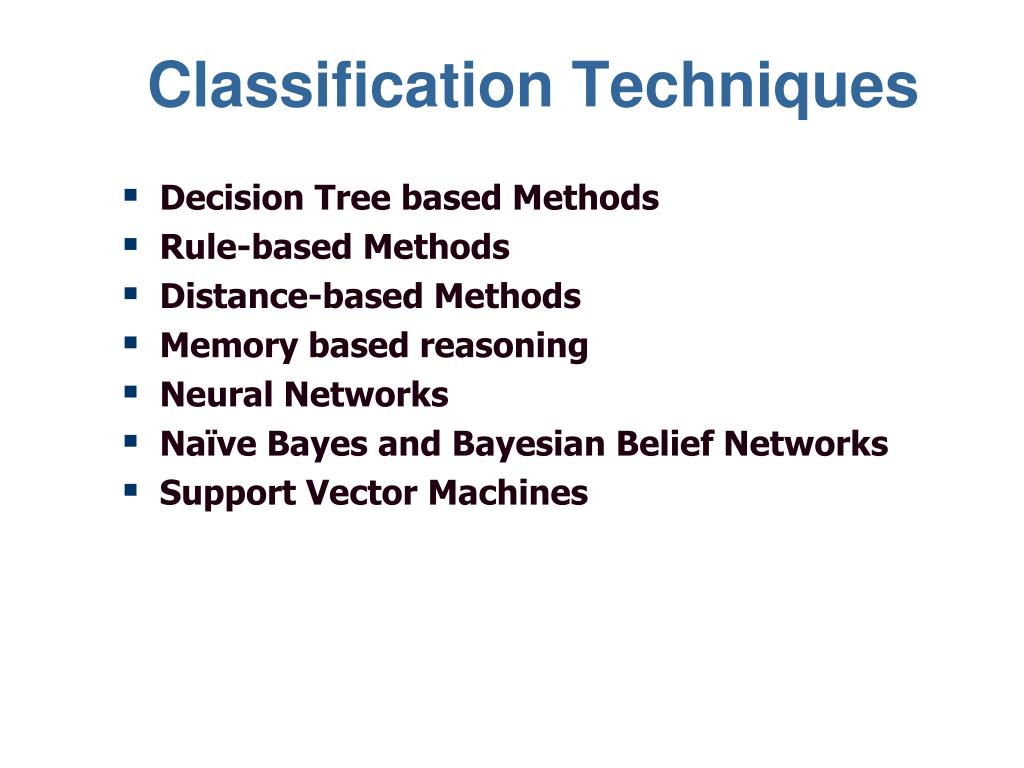 Classification Techniques

- Decision Tree based Methods
- Rule-based Methods
- Distance-based Methods
- Memory based reasoning
- Neural Networks
- Naïve Bayes and Bayesian Belief Networks
- Support Vector Machines